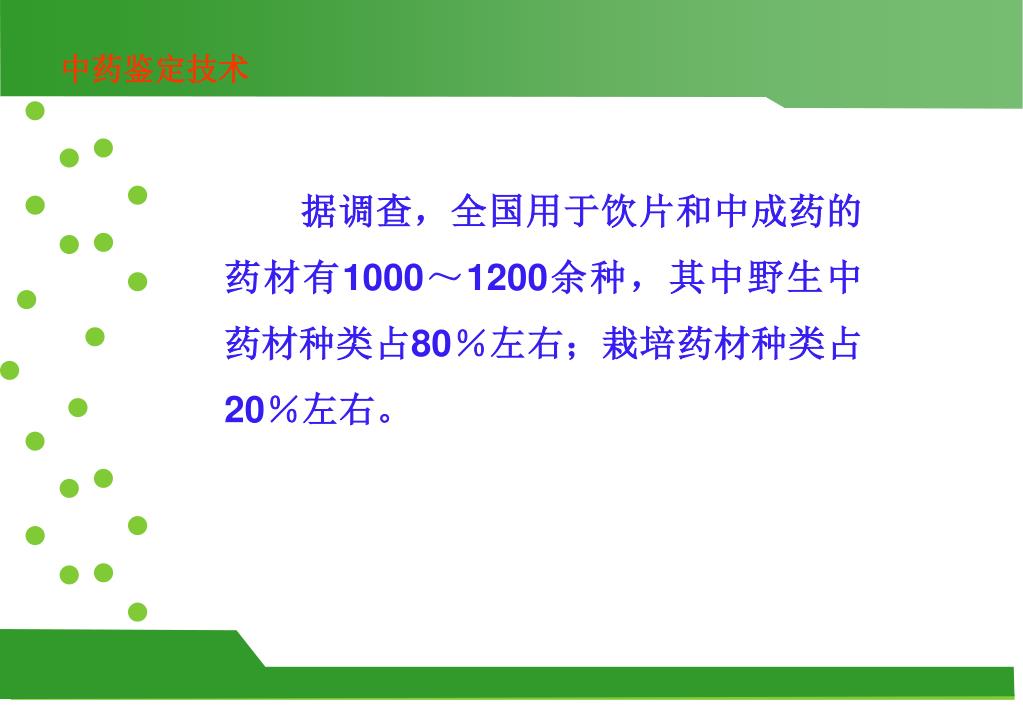 中药鉴定技术

据调查，全国用于饮片和中成药的药材有1000～1200余种，其中野生中药材种类占80％左右；栽培药材种类占20％左右。